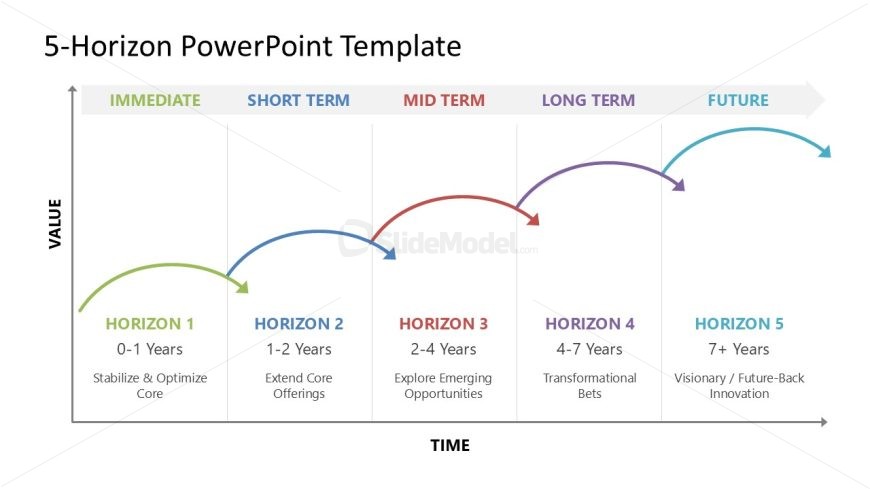 5-Horizon PowerPoint Template

IMMEDIATE
SHORT TERM
MID TERM
LONG TERM
FUTURE

VALUE

SlideModel.com

HORIZON 1
0-1 Years
Stabilize & Optimize Core

HORIZON 2
1-2 Years
Extend Core Offerings

HORIZON 3
2-4 Years
Explore Emerging Opportunities

HORIZON 4
4-7 Years
Transformational Bets

HORIZON 5
7+ Years
Visionary / Future-Back Innovation

TIME